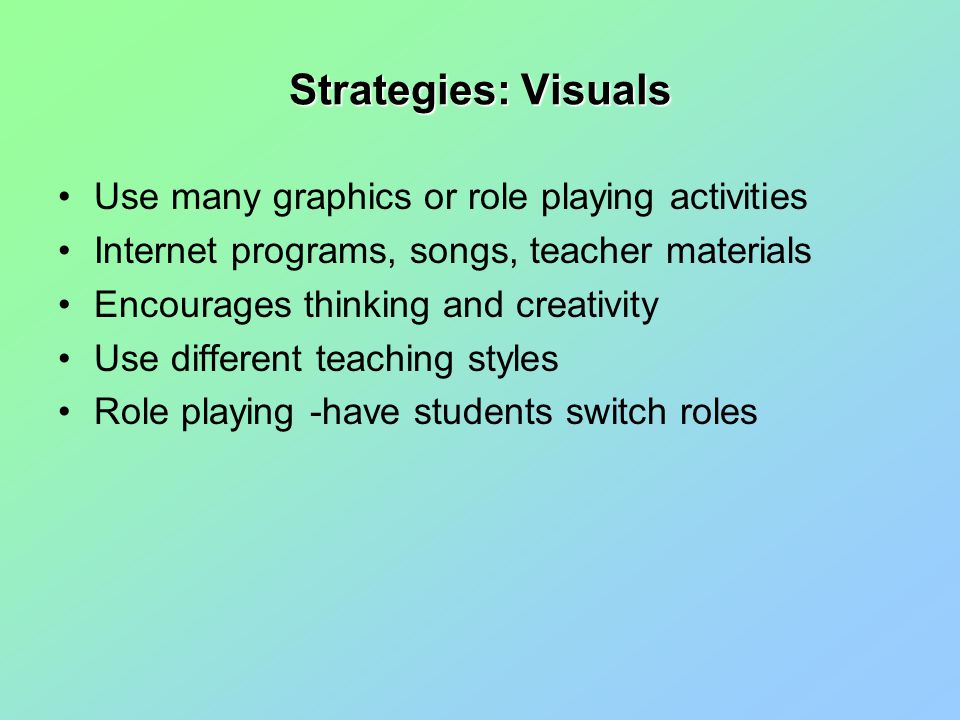 Strategies: Visuals

• Use many graphics or role playing activities
• Internet programs, songs, teacher materials
• Encourages thinking and creativity
• Use different teaching styles
• Role playing -have students switch roles